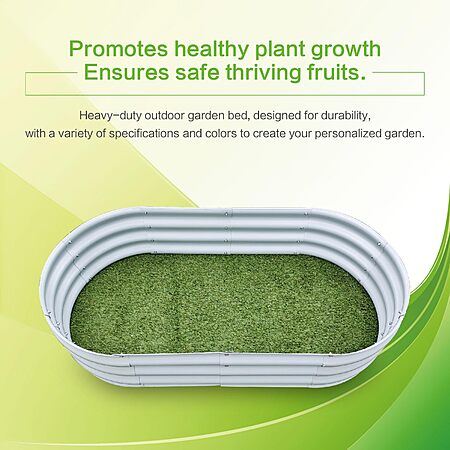 Promotes healthy plant growth
Ensures safe thriving fruits.

Heavy-duty outdoor garden bed, designed for durability, with a variety of specifications and colors to create your personalized garden.